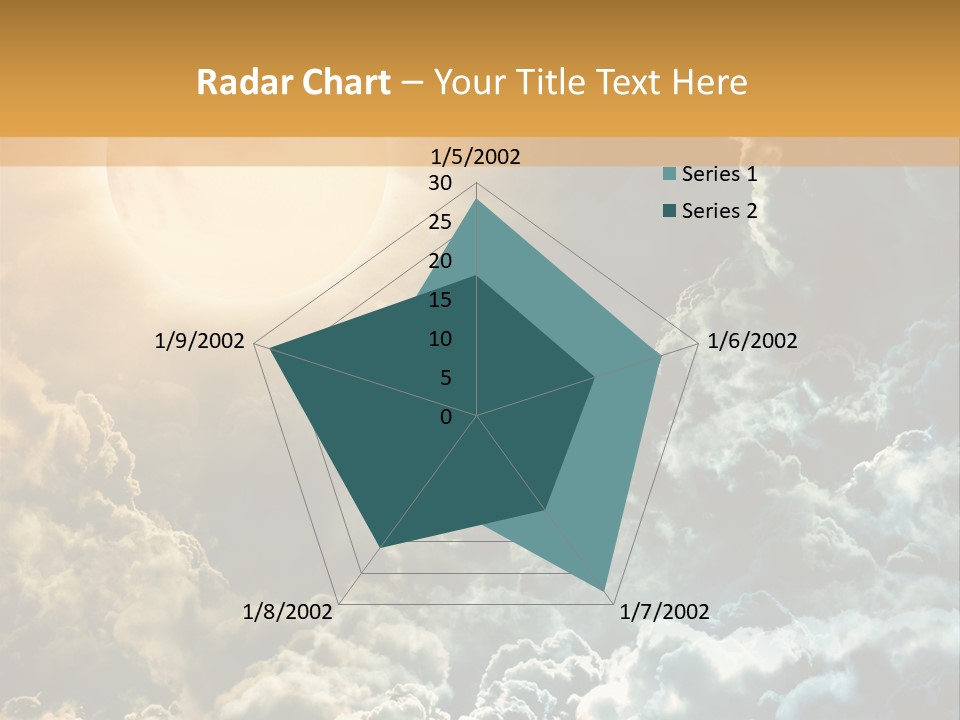 Radar Chart – Your Title Text Here

1/5/2002
30
25
20
15
10
5
0
1/6/2002
1/7/2002
1/8/2002
1/9/2002

Series 1
Series 2